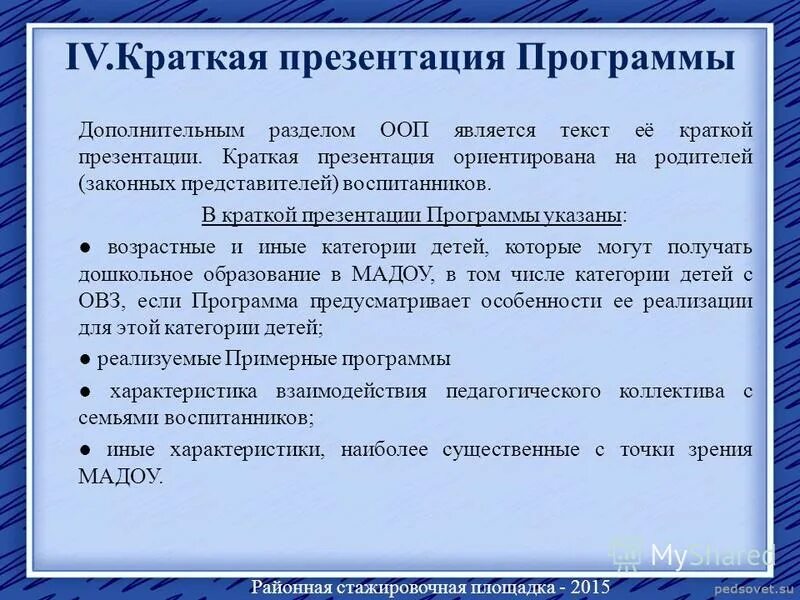 IV.Краткая презентация Программы

Дополнительным разделом ООП является текст её краткой презентации. Краткая презентация ориентирована на родителей (законных представителей) воспитанников.

В краткой презентации Программы указаны:

● возрастные и иные категории детей, которые могут получать дошкольное образование в МАДОУ, в том числе категории детей с ОВЗ, если Программа предусматривает особенности ее реализации для этой категории детей;

● реализуемые Примерные программы

● характеристика взаимодействия педагогического коллектива с семьями воспитанников;

● иные характеристики, наиболее существенные с точки зрения МАДОУ.

MyShared

Районная стажировочная площадка - 2015

pedsovet.su